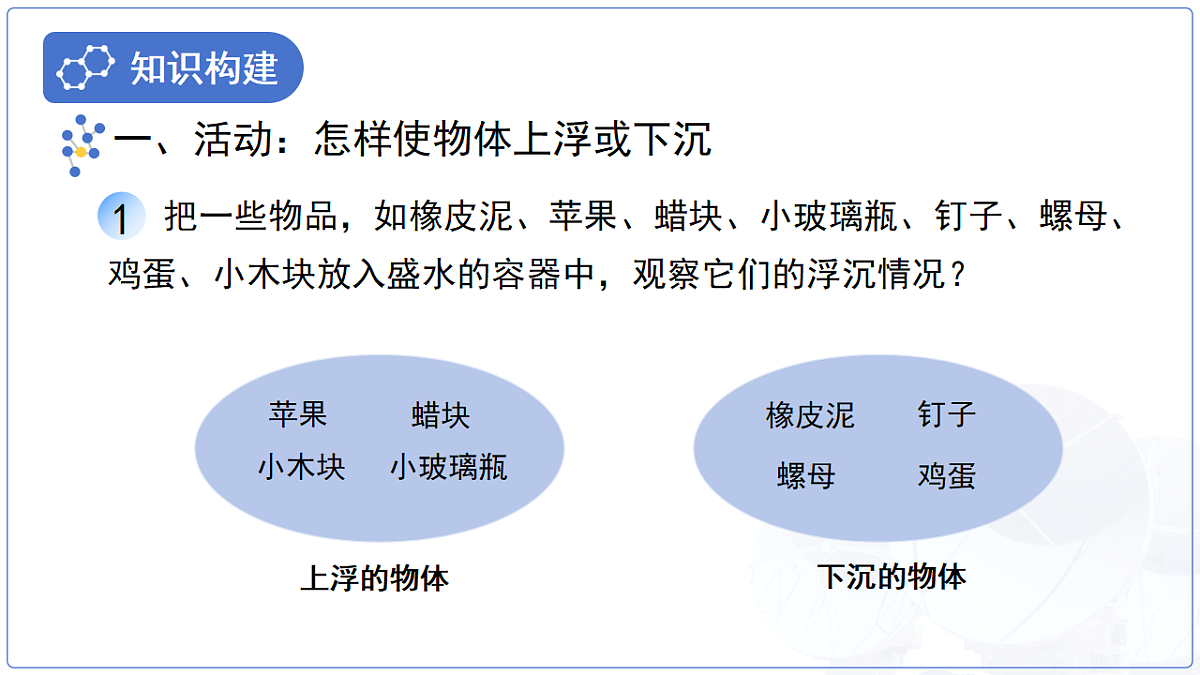 知识构建

一、活动：怎样使物体上浮或下沉

1 把一些物品，如橡皮泥、苹果、蜡块、小玻璃瓶、钉子、螺母、鸡蛋、小木块放入盛水的容器中，观察它们的浮沉情况？

苹果 蜡块
小木块 小玻璃瓶

上浮的物体

橡皮泥 钉子
螺母 鸡蛋

下沉的物体